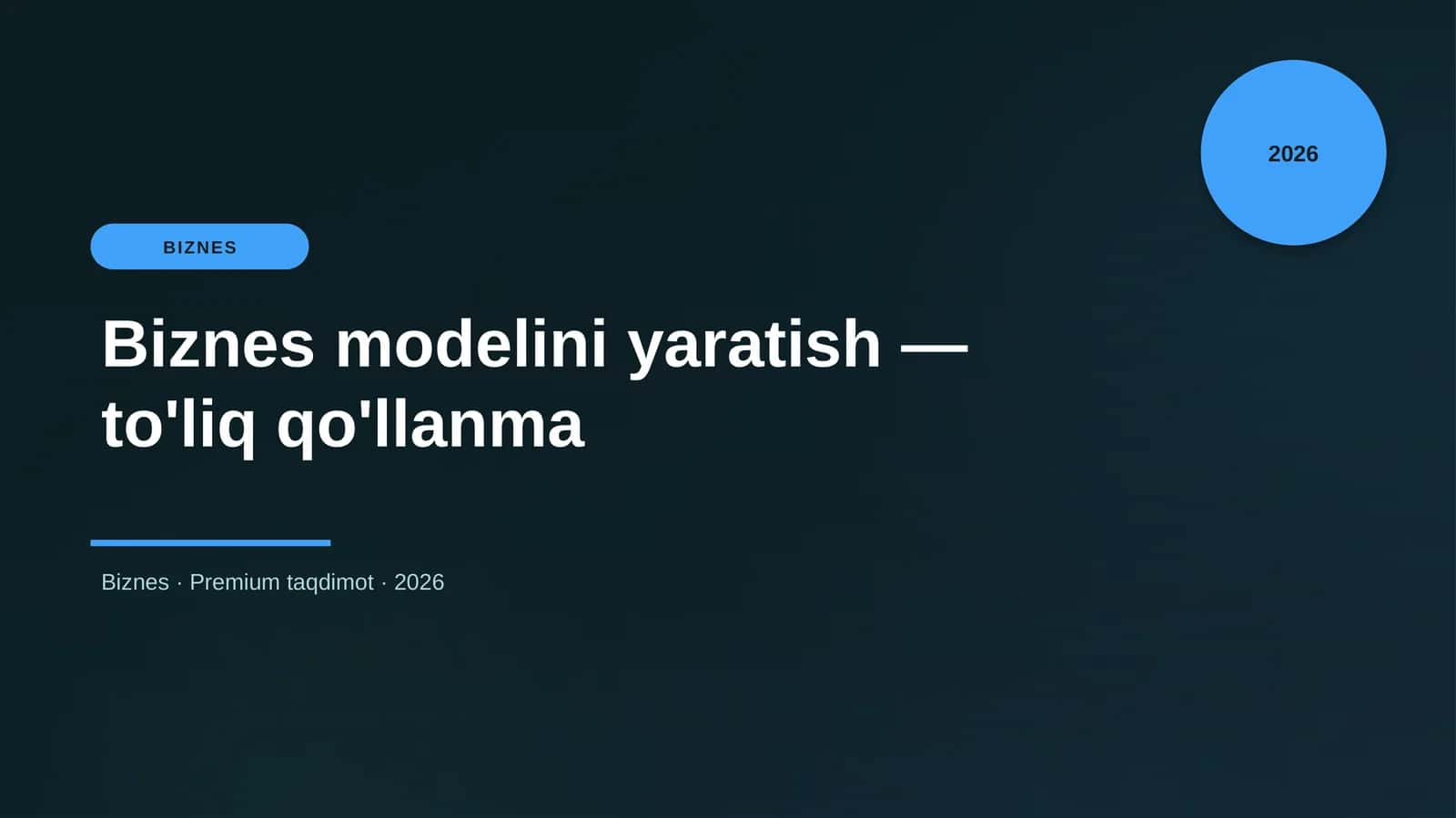 2026

BIZNES

Biznes modelini yaratish — to'liq qo'llanma

Biznes · Premium taqdimot · 2026